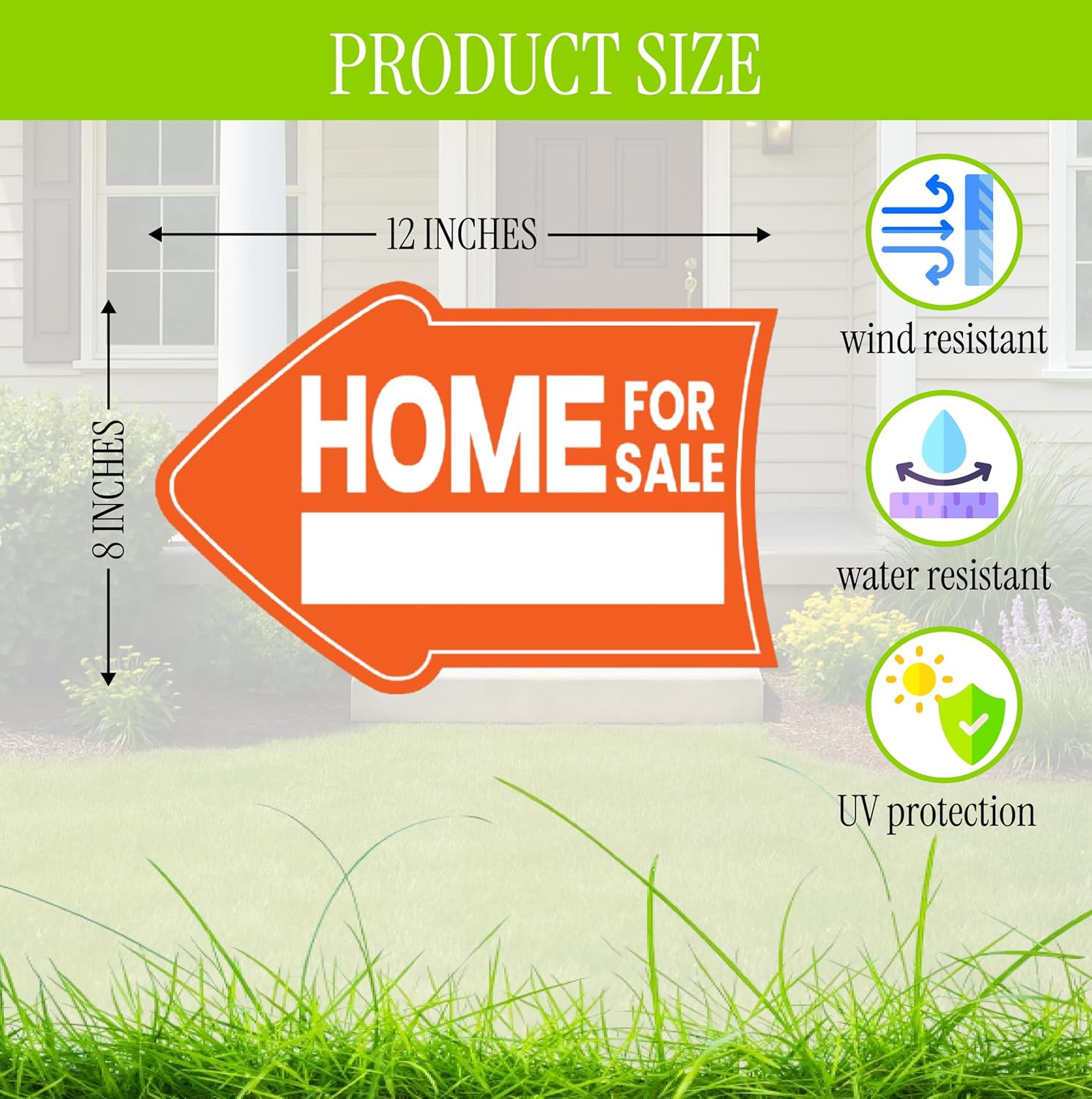 PRODUCT SIZE

12 INCHES

8 INCHES

HOME FOR SALE

wind resistant

water resistant

UV protection